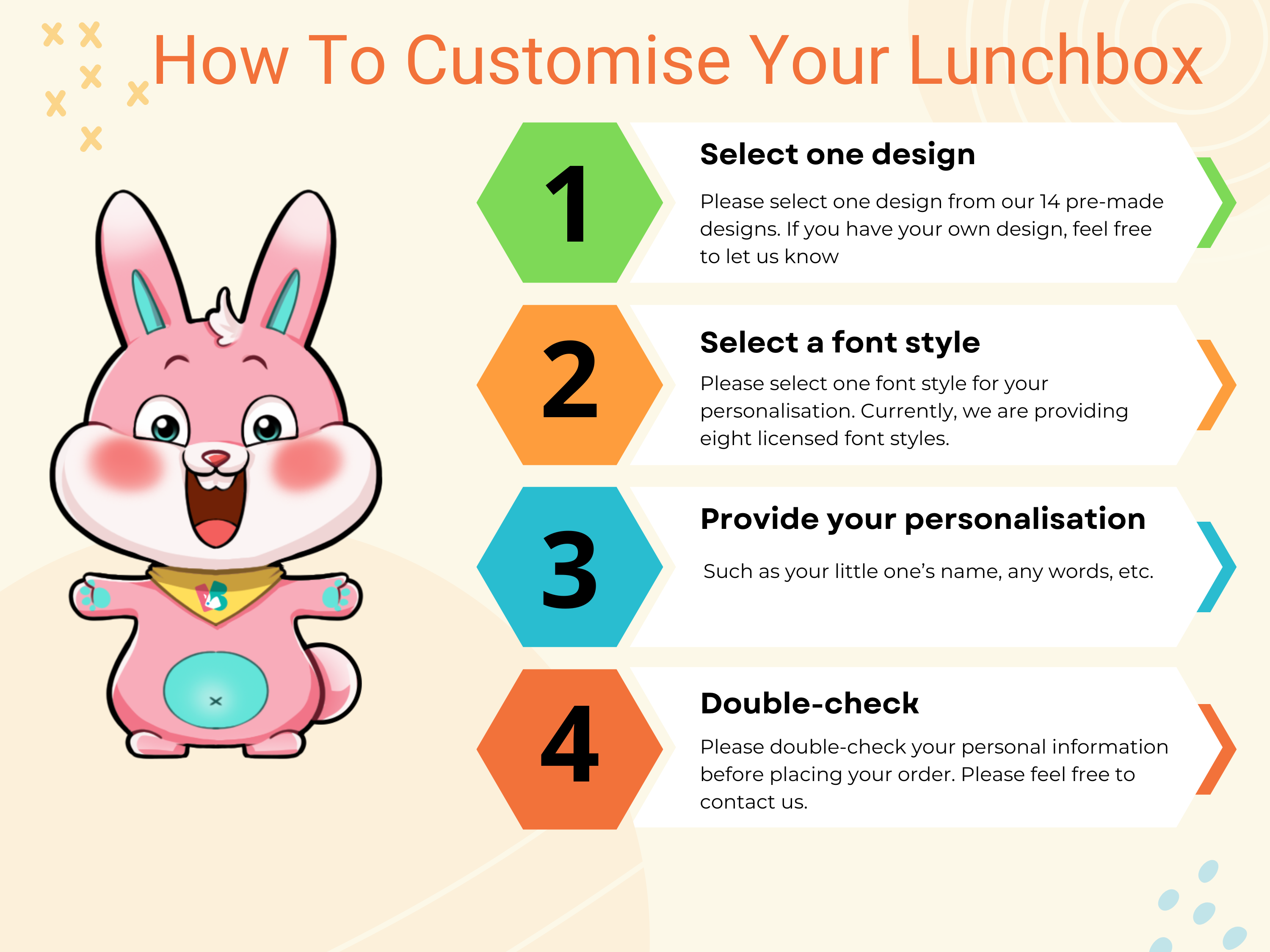 How To Customise Your Lunchbox

1

Select one design

Please select one design from our 14 pre-made designs. If you have your own design, feel free to let us know

2

Select a font style

Please select one font style for your personalisation. Currently, we are providing eight licensed font styles.

3

Provide your personalisation

Such as your little one's name, any words, etc.

4

Double-check

Please double-check your personal information before placing your order. Please feel free to contact us.